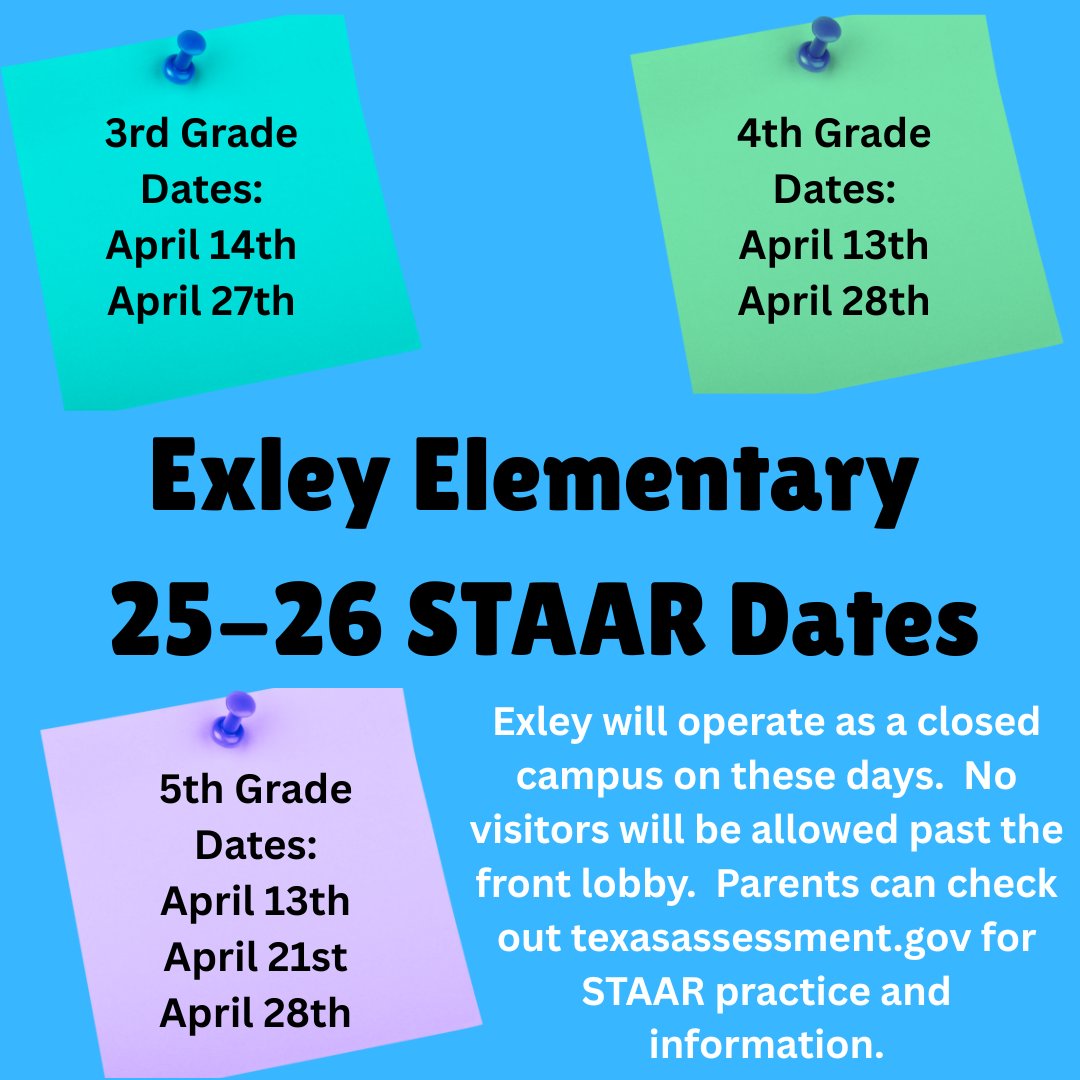 3rd Grade
Dates:
April 14th
April 27th

4th Grade
Dates:
April 13th
April 28th

Exley Elementary
25-26 STAAR Dates

5th Grade
Dates:
April 13th
April 21st
April 28th

Exley will operate as a closed campus on these days. No visitors will be allowed past the front lobby. Parents can check out texasassessment.gov for STAAR practice and information.